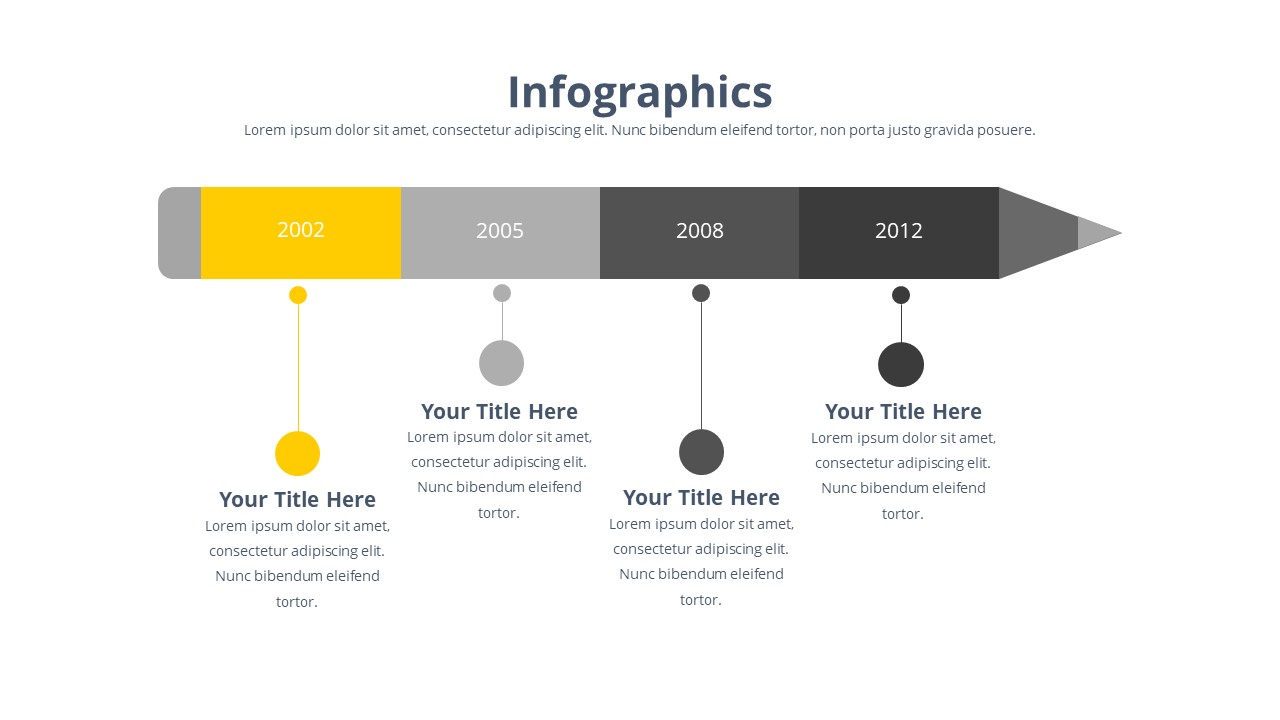 Infographics

Lorem ipsum dolor sit amet, consectetur adipiscing elit. Nunc bibendum eleifend tortor, non porta justo gravida posuere.

2002

2005

2008

2012

Your Title Here

Lorem ipsum dolor sit amet, consectetur adipiscing elit. Nunc bibendum eleifend tortor.

Your Title Here

Lorem ipsum dolor sit amet, consectetur adipiscing elit. Nunc bibendum eleifend tortor.

Your Title Here

Lorem ipsum dolor sit amet, consectetur adipiscing elit. Nunc bibendum eleifend tortor.

Your Title Here

Lorem ipsum dolor sit amet, consectetur adipiscing elit. Nunc bibendum eleifend tortor.